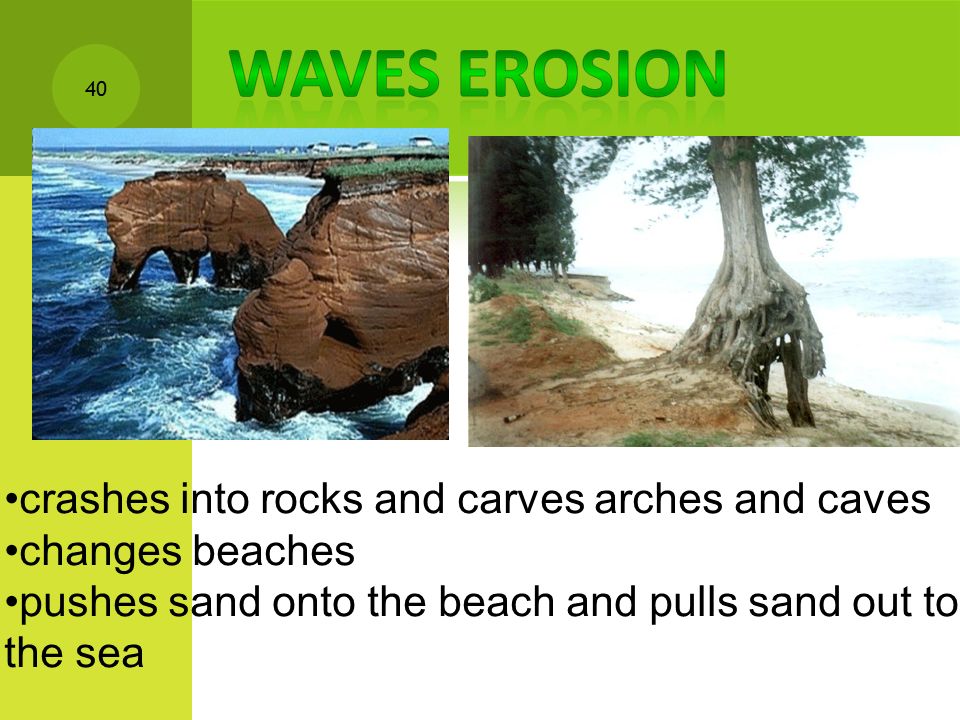 40

WAVES EROSION

•crashes into rocks and carves arches and caves
•changes beaches
•pushes sand onto the beach and pulls sand out to the sea